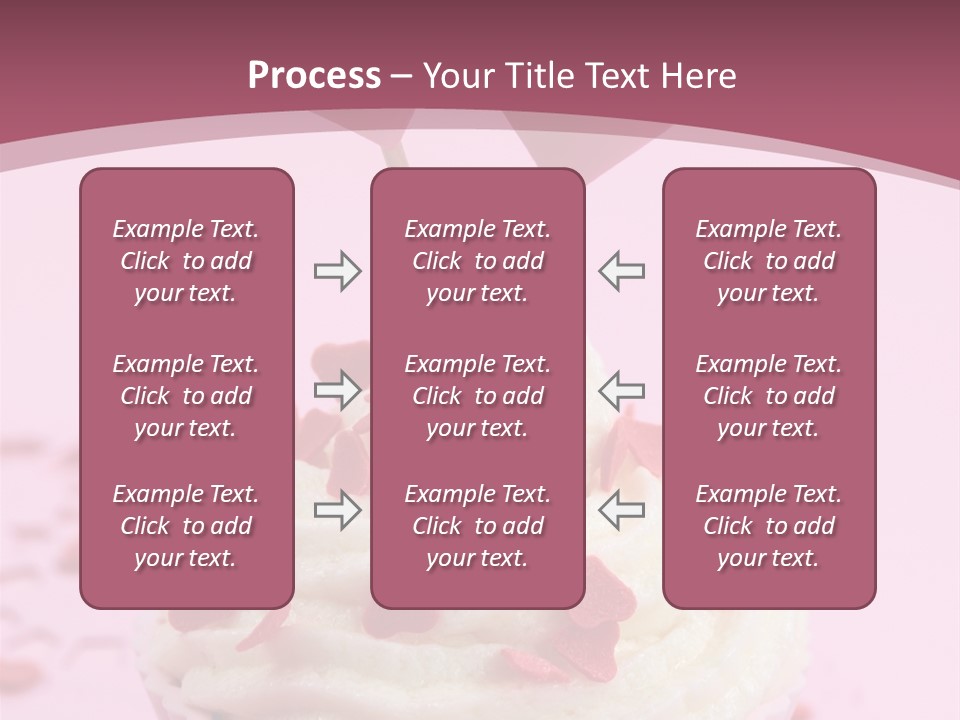 Process – Your Title Text Here

Example Text. Click to add your text.

Example Text. Click to add your text.

Example Text. Click to add your text.

Example Text. Click to add your text.

Example Text. Click to add your text.

Example Text. Click to add your text.

Example Text. Click to add your text.

Example Text. Click to add your text.

Example Text. Click to add your text.